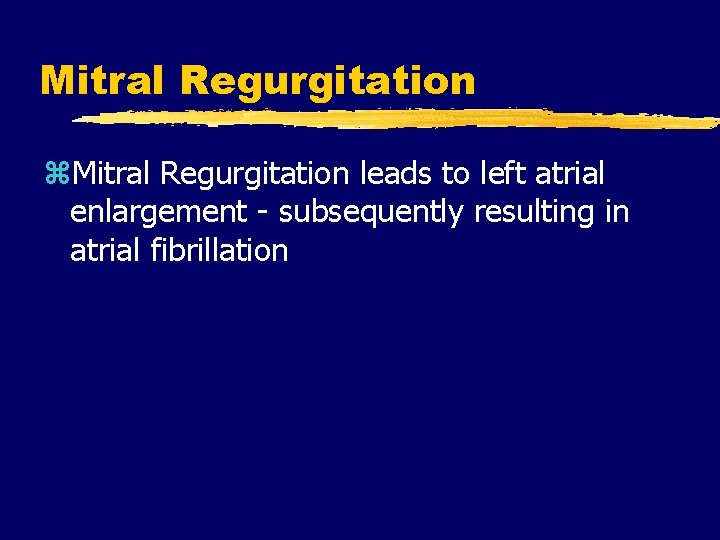 Mitral Regurgitation

⌘Mitral Regurgitation leads to left atrial enlargement - subsequently resulting in atrial fibrillation